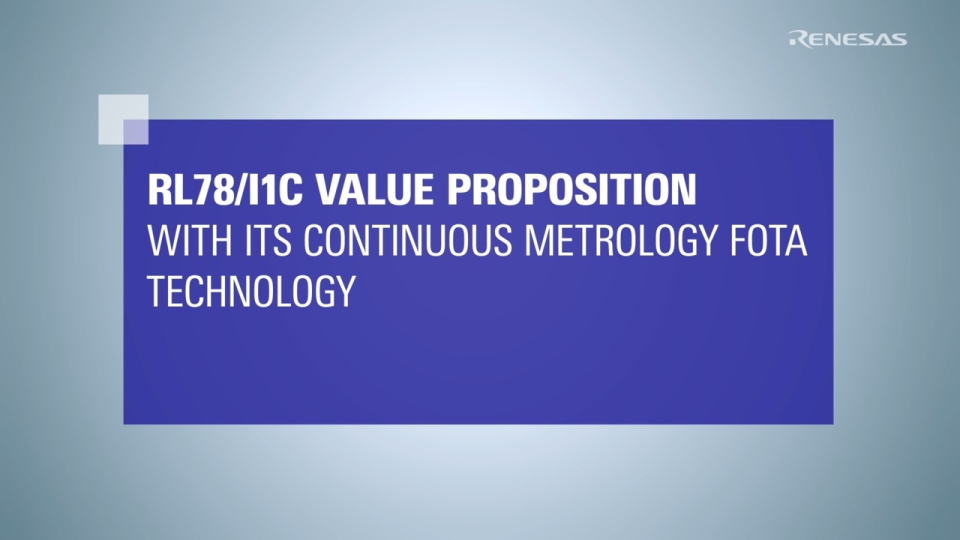 RENESAS

RL78/I1C VALUE PROPOSITION
WITH ITS CONTINUOUS METROLOGY FOTA TECHNOLOGY